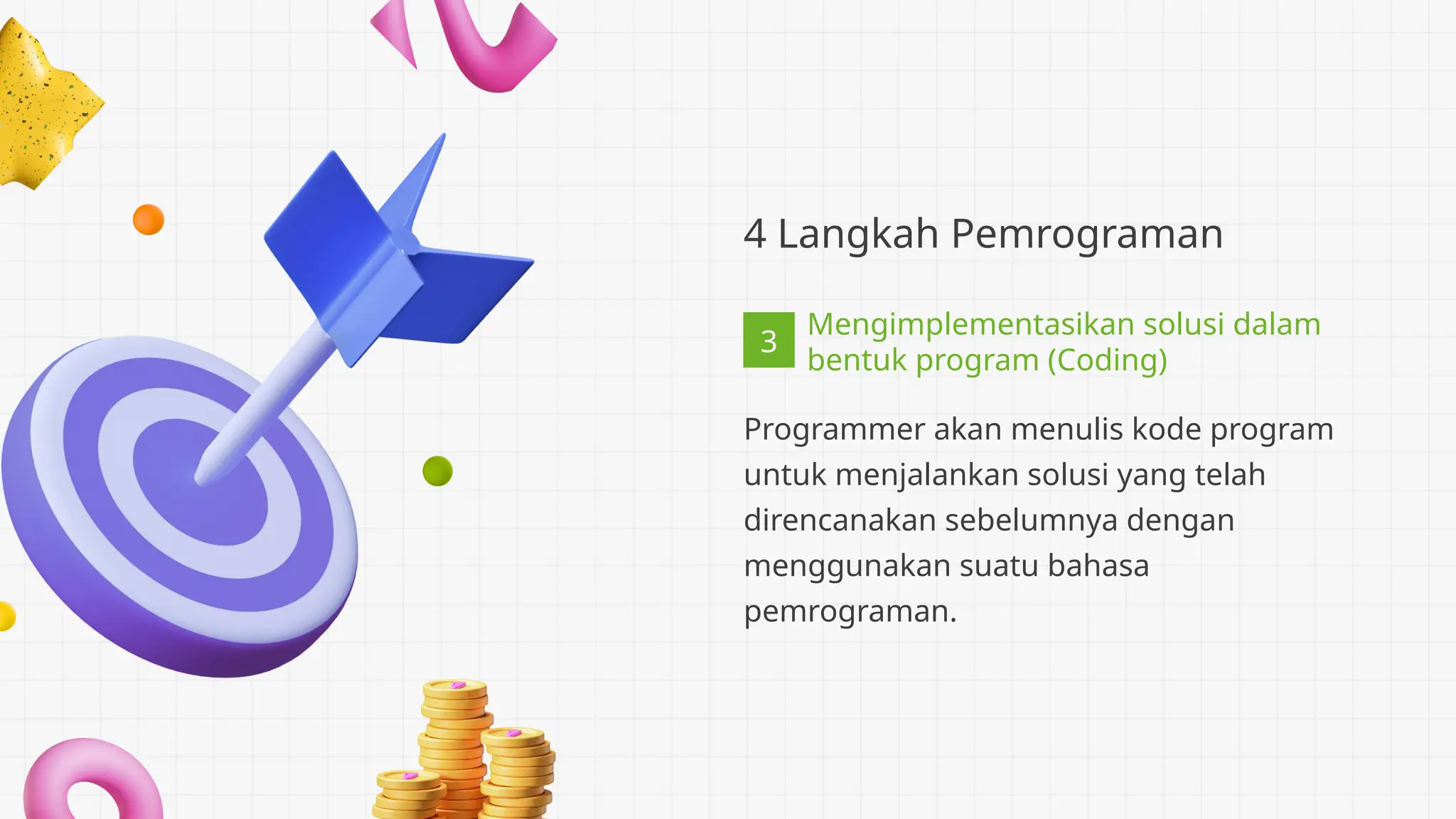 4 Langkah Pemrograman

3 Mengimplementasikan solusi dalam bentuk program (Coding)

Programmer akan menulis kode program untuk menjalankan solusi yang telah direncanakan sebelumnya dengan menggunakan suatu bahasa pemrograman.